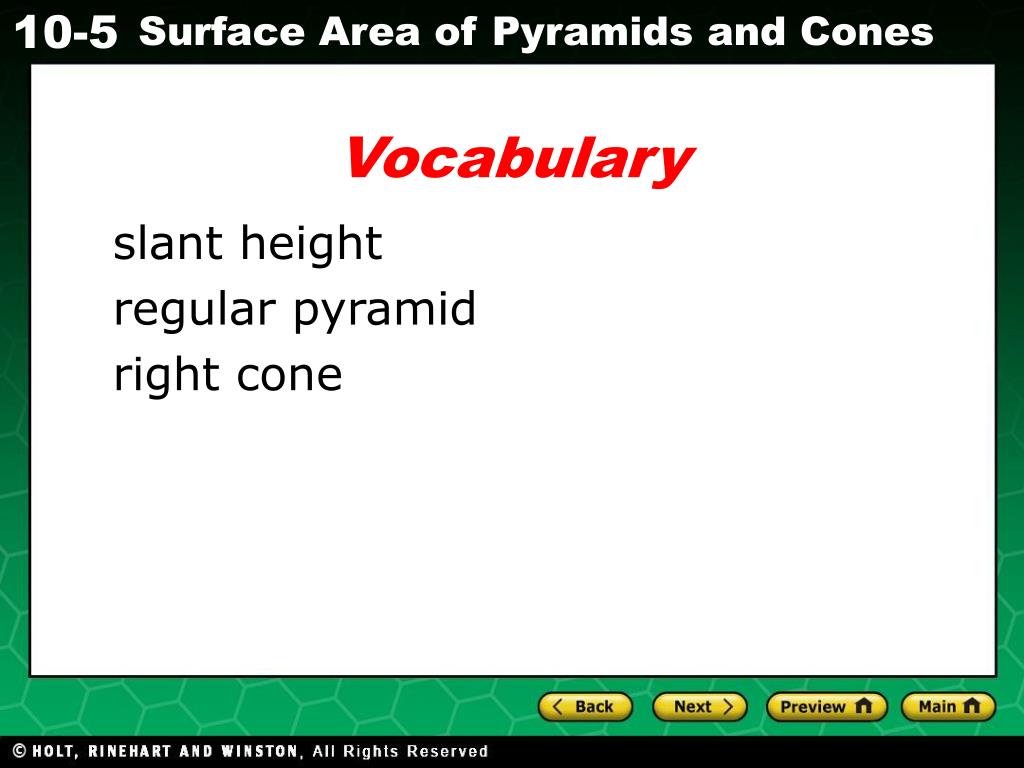 10-5 Surface Area of Pyramids and Cones

Vocabulary

slant height
regular pyramid
right cone

Back Next Preview Main

© HOLT, RINEHART AND WINSTON, All Rights Reserved